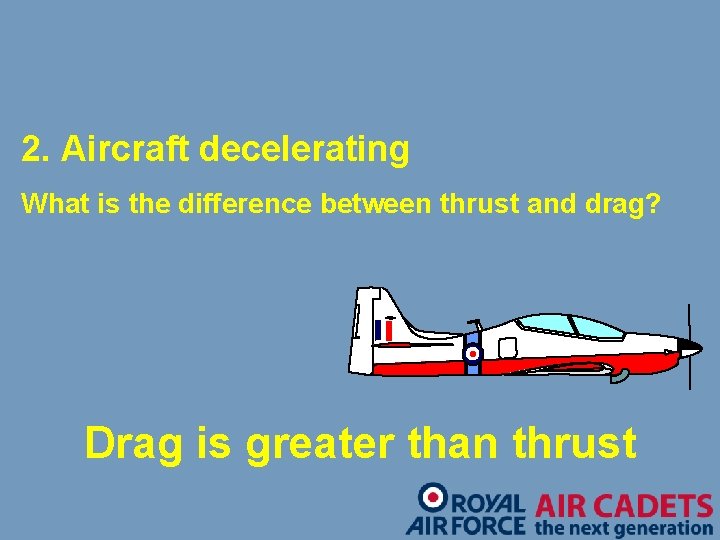 2. Aircraft decelerating

What is the difference between thrust and drag?

Drag is greater than thrust

ROYAL AIR FORCE AIR CADETS the next generation